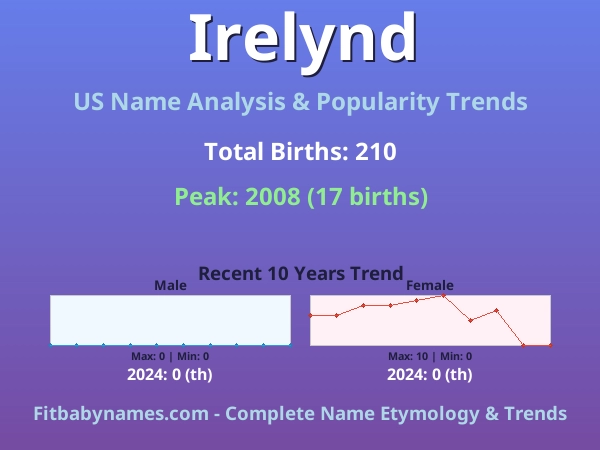 Irelynd

US Name Analysis & Popularity Trends

Total Births: 210

Peak: 2008 (17 births)

Recent 10 Years Trend

Male

Max: 0 | Min: 0

2024: 0 (th)

Female

Max: 10 | Min: 0

2024: 0 (th)

Fitbabynames.com - Complete Name Etymology & Trends